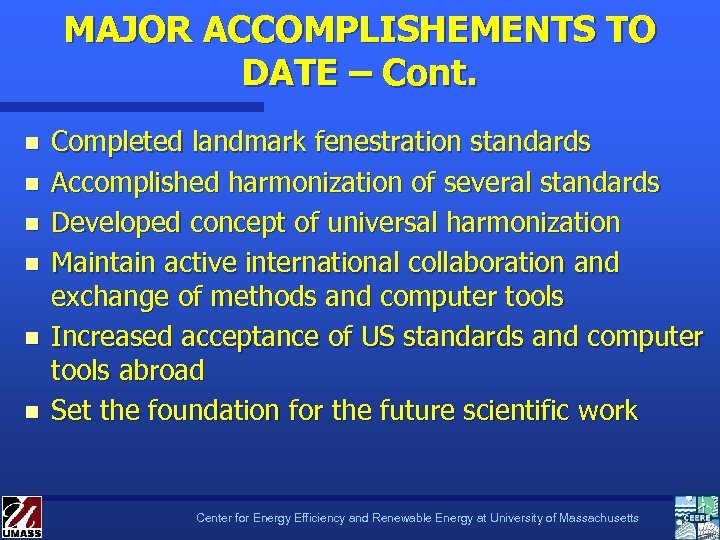 MAJOR ACCOMPLISHEMENTS TO DATE – Cont.

- Completed landmark fenestration standards
- Accomplished harmonization of several standards
- Developed concept of universal harmonization
- Maintain active international collaboration and exchange of methods and computer tools
- Increased acceptance of US standards and computer tools abroad
- Set the foundation for the future scientific work

UMASS

Center for Energy Efficiency and Renewable Energy at University of Massachusetts

CEERE